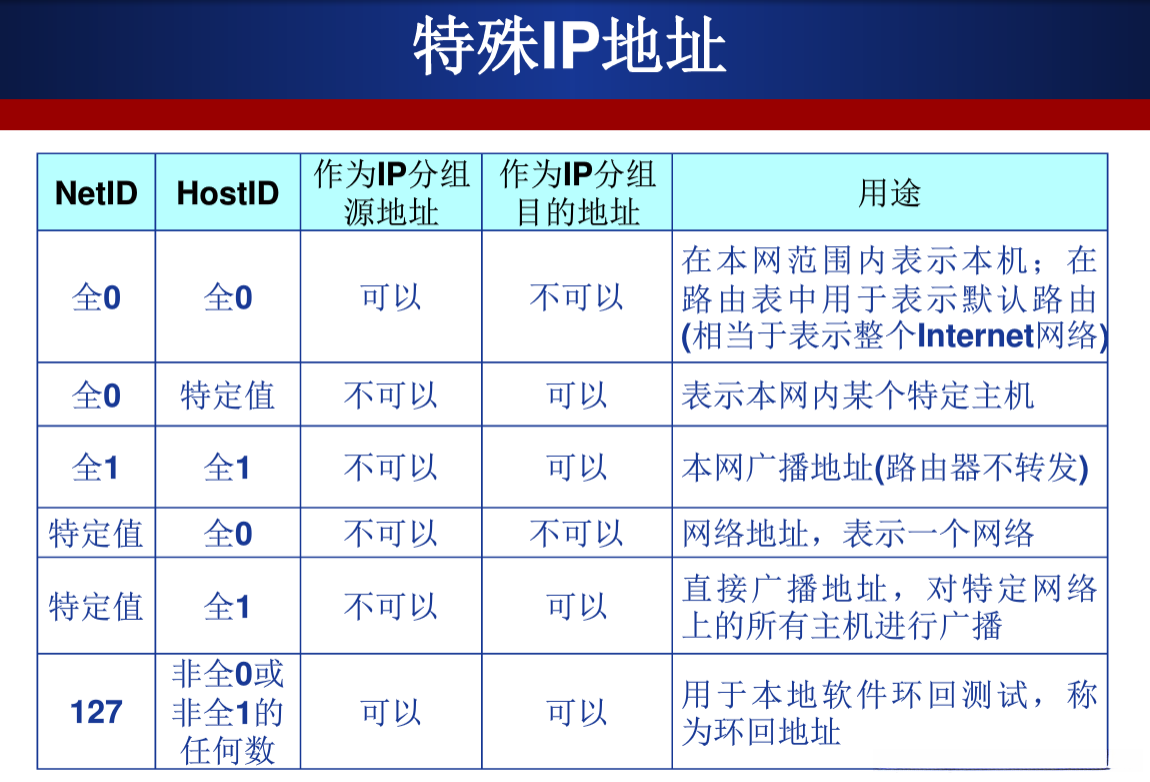 特殊IP地址

| NetID | HostID | 作为IP分组源地址 | 作为IP分组目的地址 | 用途 |
|---|---|---|---|---|
| 全0 | 全0 | 可以 | 不可以 | 在本网范围内表示本机；在路由表中用于表示默认路由(相当于表示整个Internet网络) |
| 全0 | 特定值 | 不可以 | 可以 | 表示本网内某个特定主机 |
| 全1 | 全1 | 不可以 | 可以 | 本网广播地址(路由器不转发) |
| 特定值 | 全0 | 不可以 | 不可以 | 网络地址，表示一个网络 |
| 特定值 | 全1 | 不可以 | 可以 | 直接广播地址，对特定网络上的所有主机进行广播 |
| 127 | 非全0或非全1的任何数 | 可以 | 可以 | 用于本地软件环回测试，称为环回地址 |